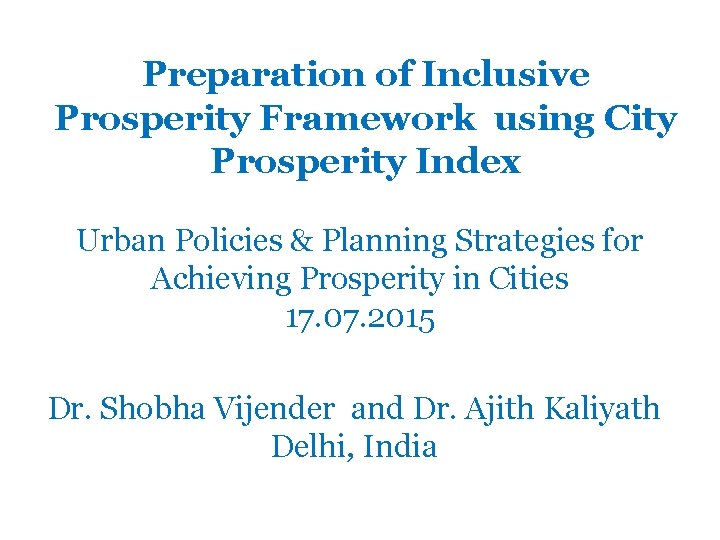 Preparation of Inclusive Prosperity Framework using City Prosperity Index

Urban Policies & Planning Strategies for Achieving Prosperity in Cities
17.07.2015

Dr. Shobha Vijender and Dr. Ajith Kaliyath
Delhi, India